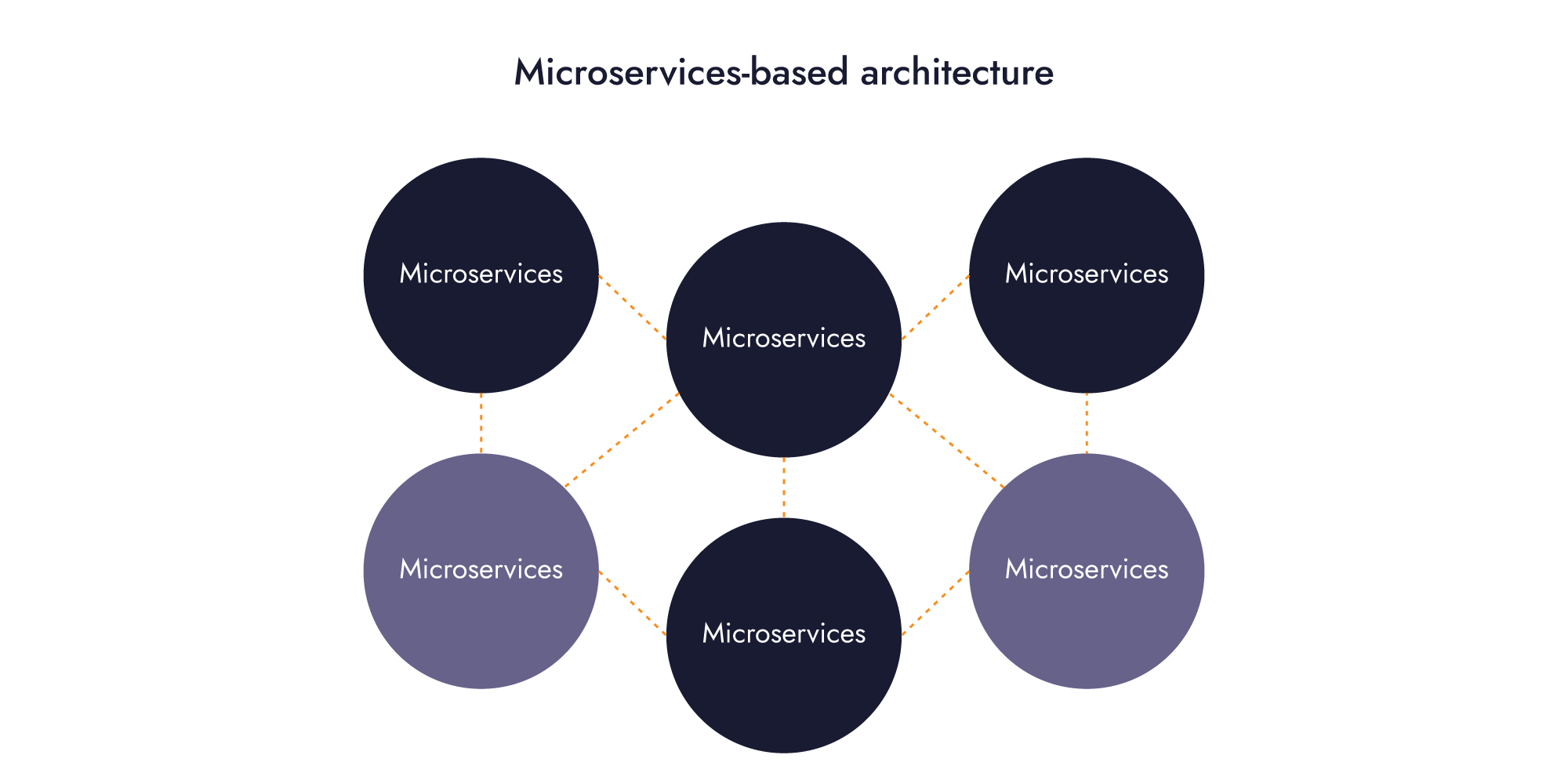 Microservices-based architecture

Microservices

Microservices

Microservices

Microservices

Microservices

Microservices